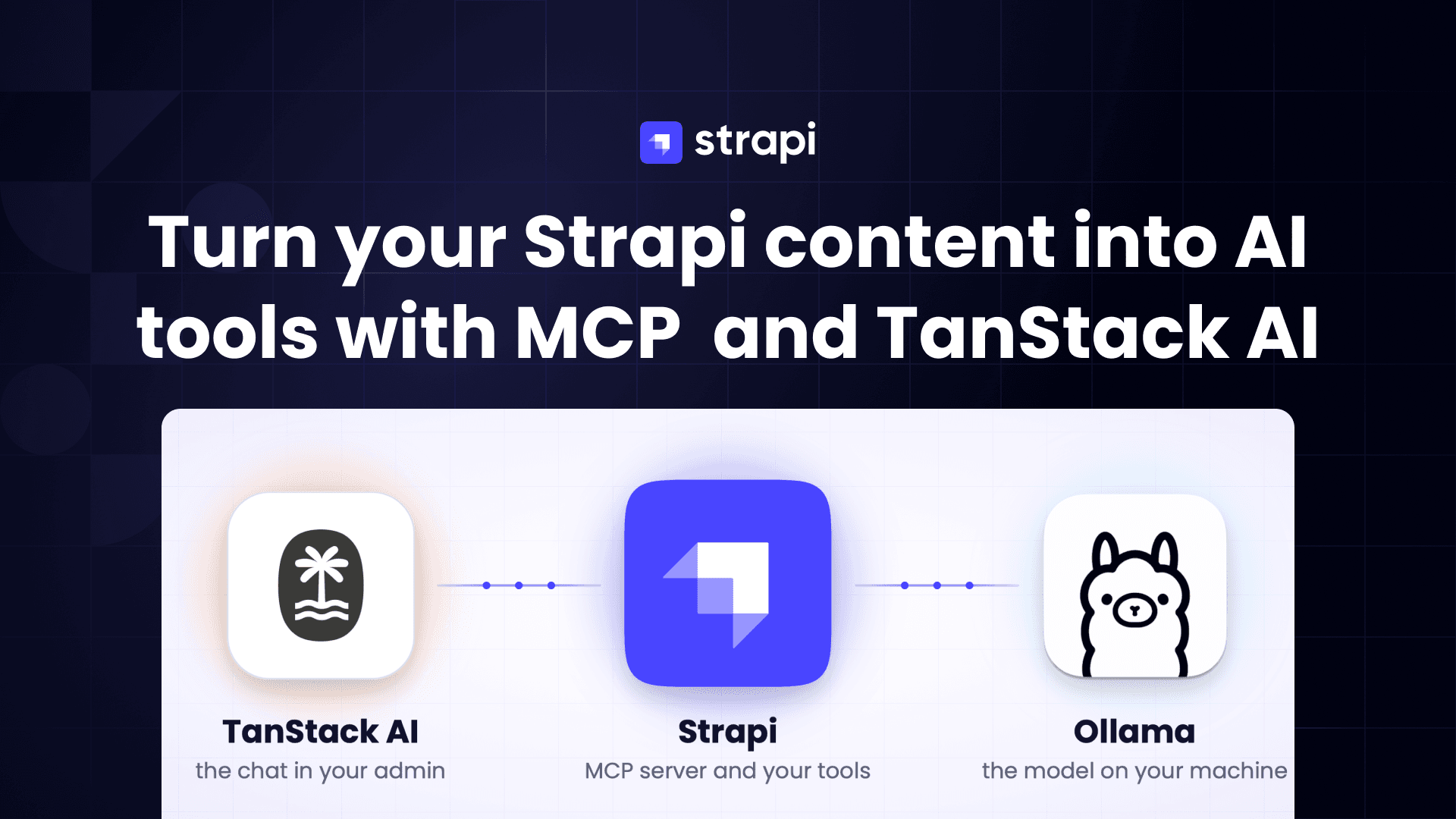 strapi

Turn your Strapi content into AI tools with MCP and TanStack AI

TanStack AI
the chat in your admin

Strapi
MCP server and your tools

Ollama
the model on your machine